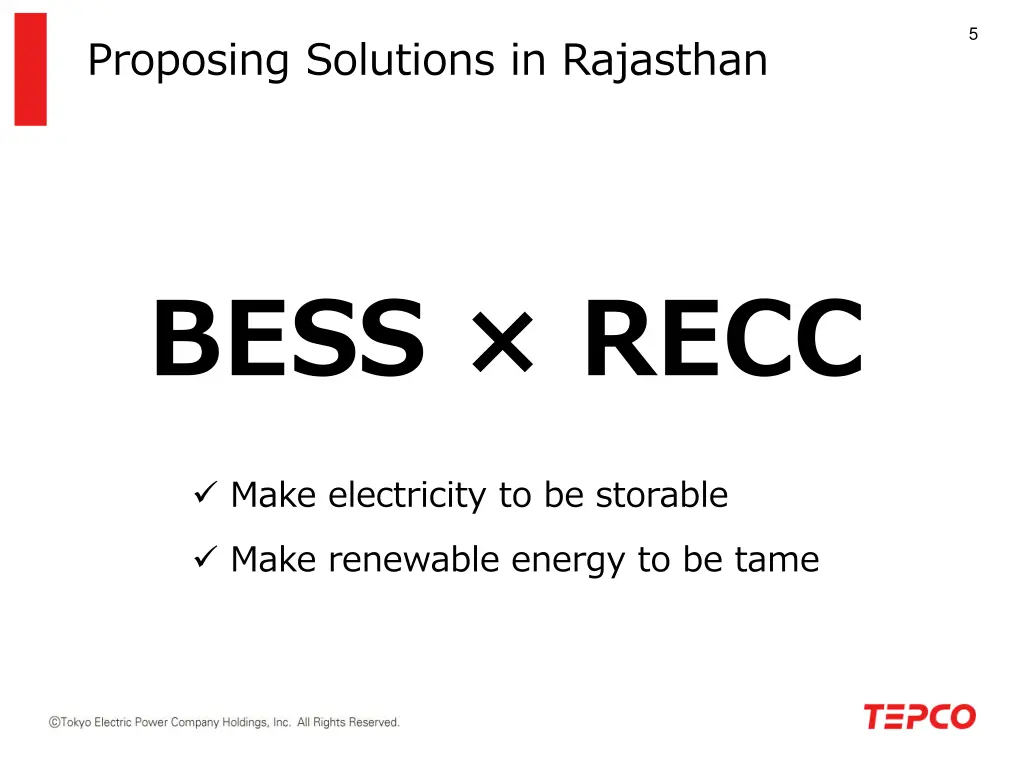 5

Proposing Solutions in Rajasthan

BESS × RECC

✓ Make electricity to be storable

✓ Make renewable energy to be tame

©Tokyo Electric Power Company Holdings, Inc. All Rights Reserved.

TEPCO